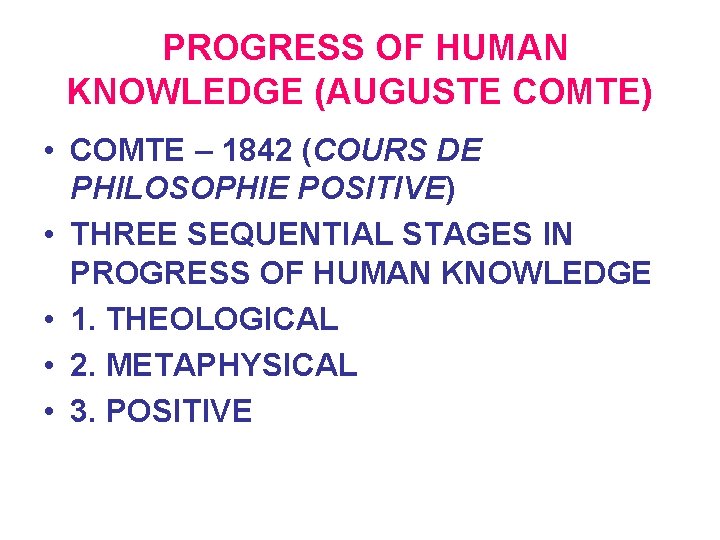 PROGRESS OF HUMAN KNOWLEDGE (AUGUSTE COMTE)

• COMTE – 1842 (COURS DE PHILOSOPHIE POSITIVE)
• THREE SEQUENTIAL STAGES IN PROGRESS OF HUMAN KNOWLEDGE
• 1. THEOLOGICAL
• 2. METAPHYSICAL
• 3. POSITIVE